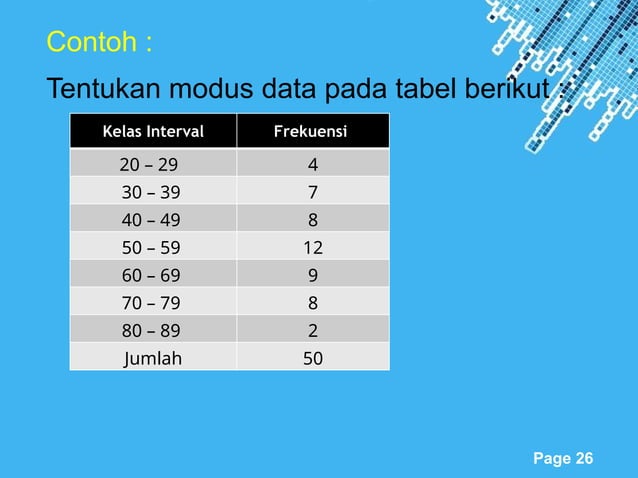 Contoh :

Tentukan modus data pada tabel berikut :

| Kelas Interval | Frekuensi |
|---|---|
| 20 – 29 | 4 |
| 30 – 39 | 7 |
| 40 – 49 | 8 |
| 50 – 59 | 12 |
| 60 – 69 | 9 |
| 70 – 79 | 8 |
| 80 – 89 | 2 |
| Jumlah | 50 |

Page 26